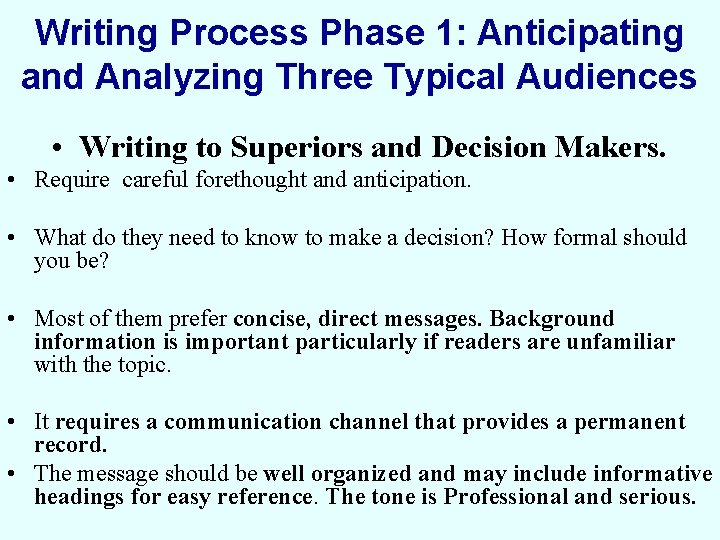 Writing Process Phase 1: Anticipating and Analyzing Three Typical Audiences

• Writing to Superiors and Decision Makers.

• Require careful forethought and anticipation.

• What do they need to know to make a decision? How formal should you be?

• Most of them prefer concise, direct messages. Background information is important particularly if readers are unfamiliar with the topic.

• It requires a communication channel that provides a permanent record.

• The message should be well organized and may include informative headings for easy reference. The tone is Professional and serious.